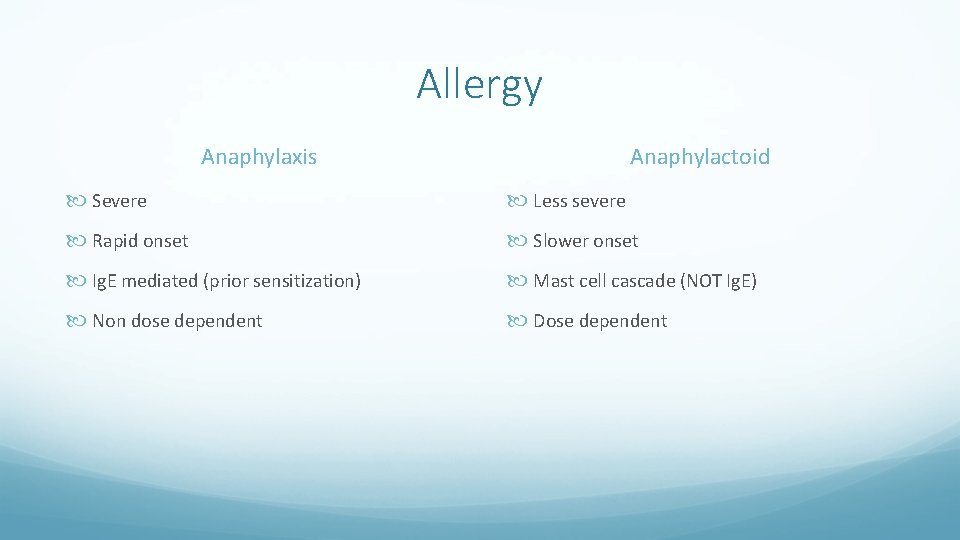 Allergy

Anaphylaxis

Severe

Rapid onset

Ig.E mediated (prior sensitization)

Non dose dependent

Anaphylactoid

Less severe

Slower onset

Mast cell cascade (NOT Ig.E)

Dose dependent